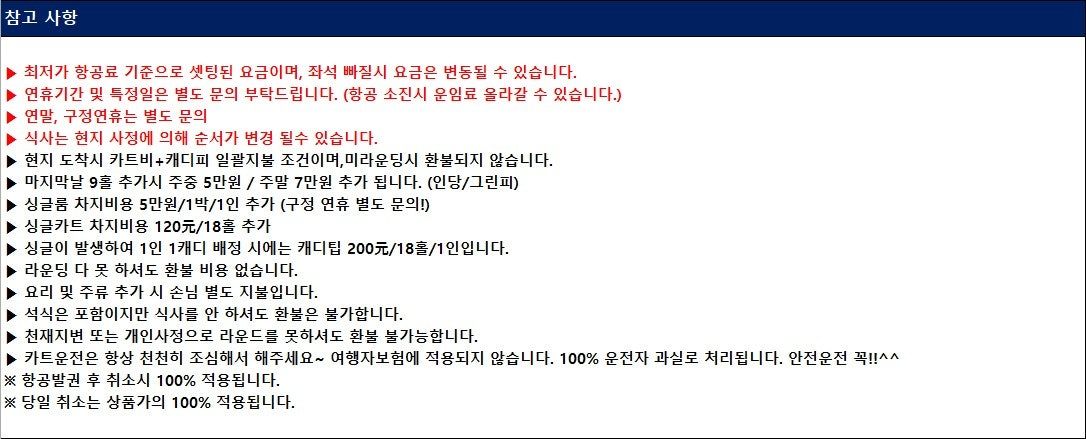 참고 사항

▶ 최저가 항공료 기준으로 셋팅된 요금이며, 좌석 빠질시 요금은 변동될 수 있습니다.
▶ 연휴기간 및 특정일은 별도 문의 부탁드립니다. (항공 소진시 운임료 올라갈 수 있습니다.)
▶ 연말, 구정연휴는 별도 문의
▶ 식사는 현지 사정에 의해 순서가 변경 될수 있습니다.
▶ 현지 도착시 카트비+캐디피 일괄지불 조건이며,미라운딩시 환불되지 않습니다.
▶ 마지막날 9홀 추가시 주중 5만원 / 주말 7만원 추가 됩니다. (인당/그린피)
▶ 싱글룸 차지비용 5만원/1박/1인 추가 (구정 연휴 별도 문의!)
▶ 싱글카트 차지비용 120元/18홀 추가
▶ 싱글이 발생하여 1인 1캐디 배정 시에는 캐디팁 200元/18홀/1인입니다.
▶ 라운딩 다 못 하셔도 환불 비용 없습니다.
▶ 요리 및 주류 추가 시 손님 별도 지불입니다.
▶ 석식은 포함이지만 식사를 안 하셔도 환불은 불가합니다.
▶ 천재지변 또는 개인사정으로 라운드를 못하셔도 환불 불가능합니다.
▶ 카트운전은 항상 천천히 조심해서 해주세요~ 여행자보험에 적용되지 않습니다. 100% 운전자 과실로 처리됩니다. 안전운전 꼭!!^^
※ 항공발권 후 취소시 100% 적용됩니다.
※ 당일 취소는 상품가의 100% 적용됩니다.